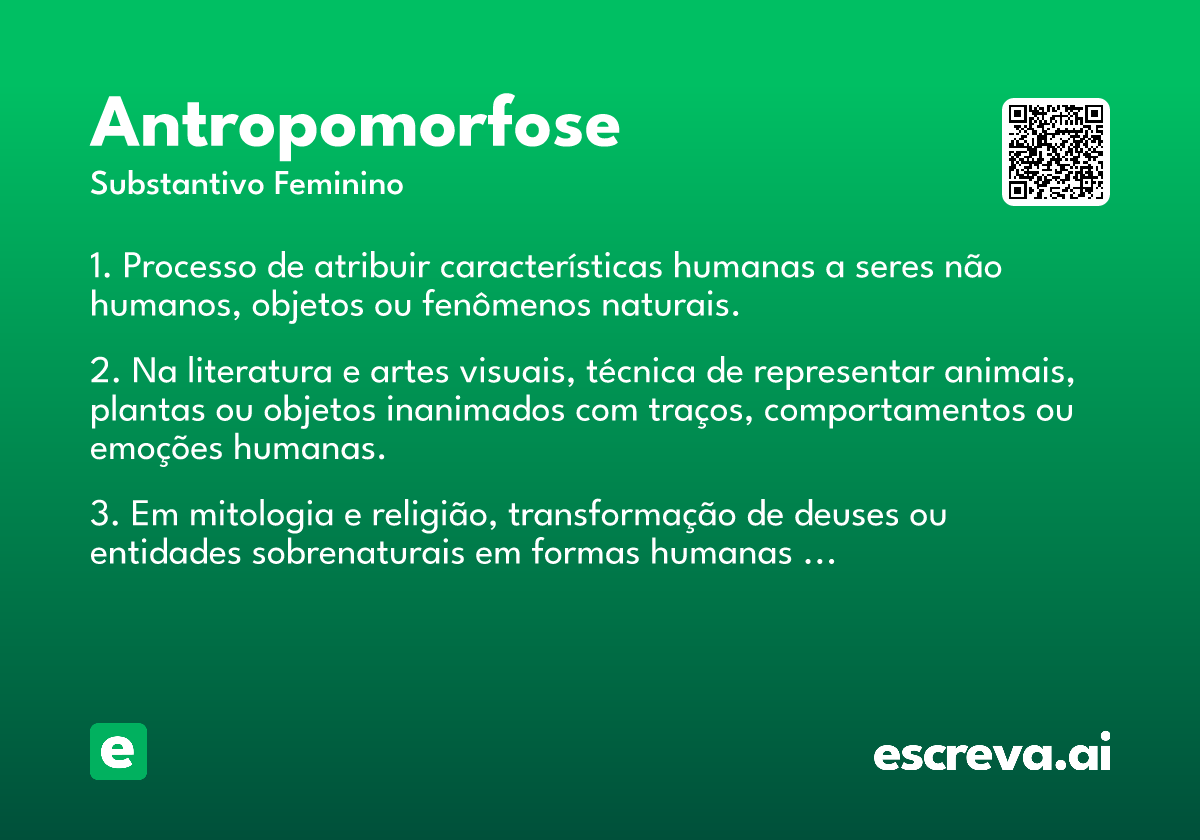 Antropomorfose
Substantivo Feminino

1. Processo de atribuir características humanas a seres não humanos, objetos ou fenômenos naturais.

2. Na literatura e artes visuais, técnica de representar animais, plantas ou objetos inanimados com traços, comportamentos ou emoções humanas.

3. Em mitologia e religião, transformação de deuses ou entidades sobrenaturais em formas humanas ...

e

escreva.ai